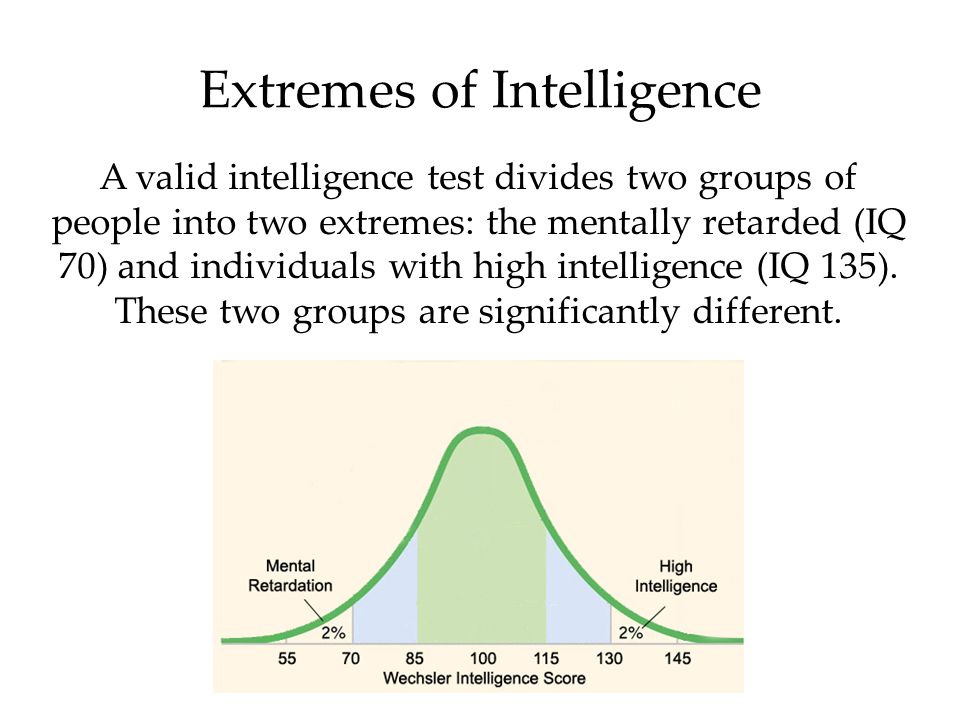 Extremes of Intelligence

A valid intelligence test divides two groups of people into two extremes: the mentally retarded (IQ 70) and individuals with high intelligence (IQ 135). These two groups are significantly different.

Mental Retardation

High Intelligence

2%

2%

55 70 85 100 115 130 145

Wechsler Intelligence Score